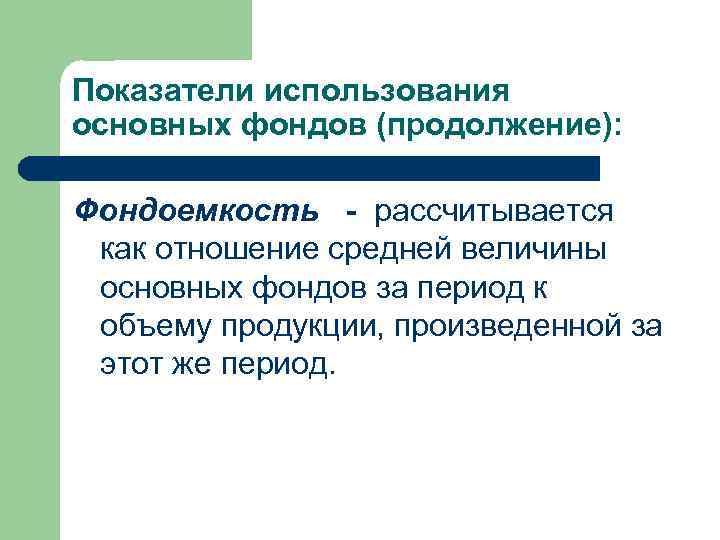 Показатели использования основных фондов (продолжение):

Фондоемкость - рассчитывается как отношение средней величины основных фондов за период к объему продукции, произведенной за этот же период.